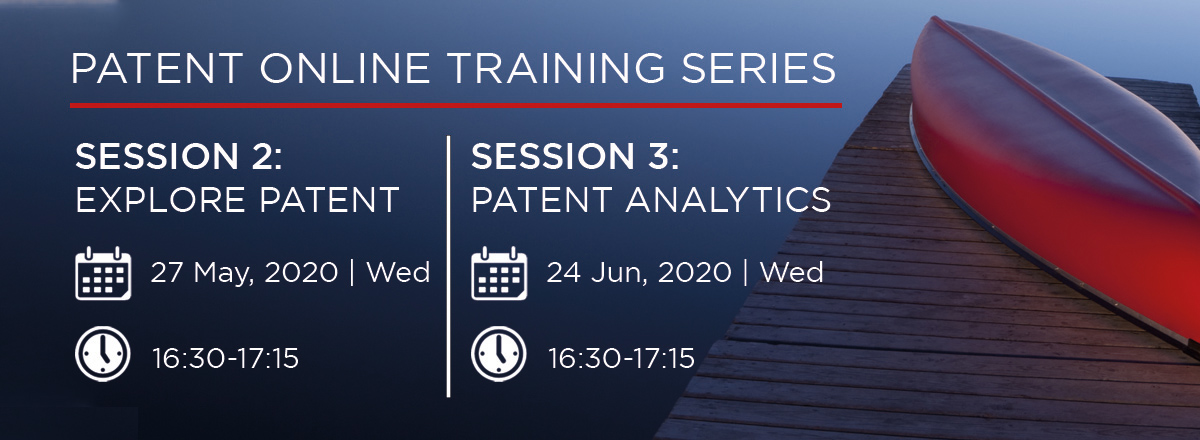 PATENT ONLINE TRAINING SERIES

SESSION 2:
EXPLORE PATENT

27 May, 2020 | Wed

16:30-17:15

SESSION 3:
PATENT ANALYTICS

24 Jun, 2020 | Wed

16:30-17:15